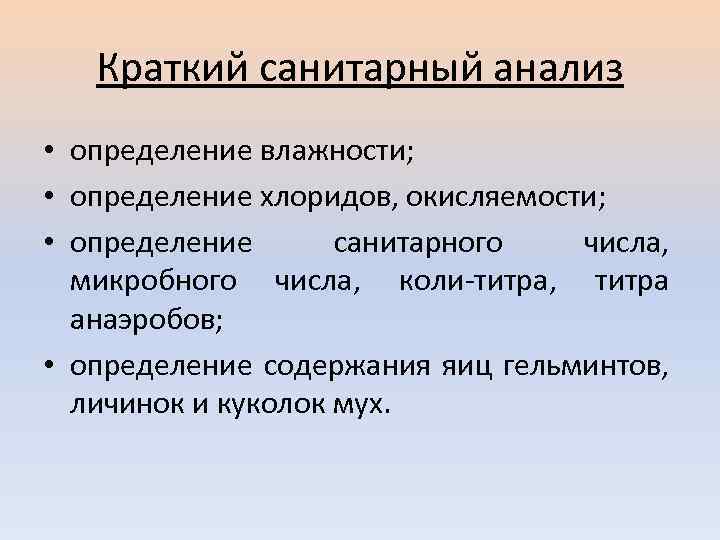 Краткий санитарный анализ

• определение влажности;
• определение хлоридов, окисляемости;
• определение санитарного числа, микробного числа, коли-титра, титра анаэробов;
• определение содержания яиц гельминтов, личинок и куколок мух.